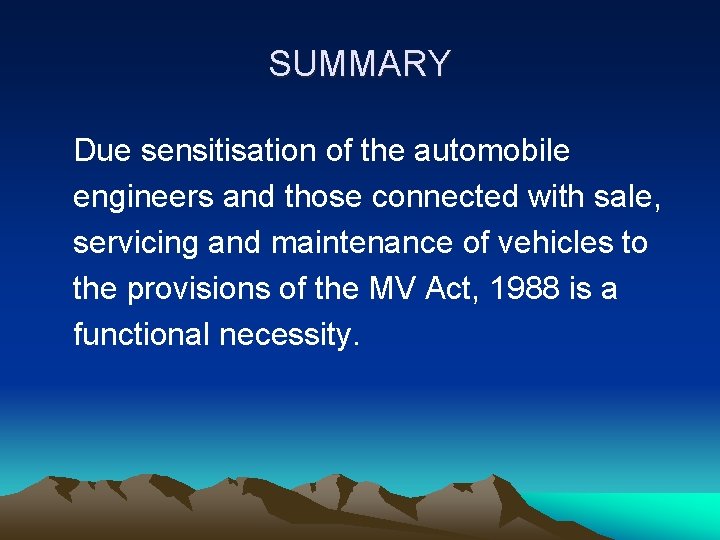 SUMMARY

Due sensitisation of the automobile engineers and those connected with sale, servicing and maintenance of vehicles to the provisions of the MV Act, 1988 is a functional necessity.